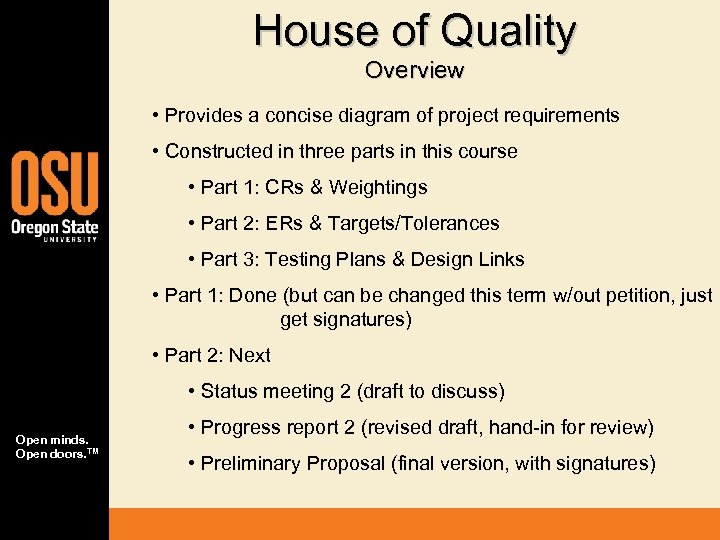 OSU
Oregon State
UNIVERSITY

Open minds.
Open doors.™

House of Quality
Overview

• Provides a concise diagram of project requirements

• Constructed in three parts in this course

• Part 1: CRs & Weightings

• Part 2: ERs & Targets/Tolerances

• Part 3: Testing Plans & Design Links

• Part 1: Done (but can be changed this term w/out petition, just get signatures)

• Part 2: Next

• Status meeting 2 (draft to discuss)

• Progress report 2 (revised draft, hand-in for review)

• Preliminary Proposal (final version, with signatures)